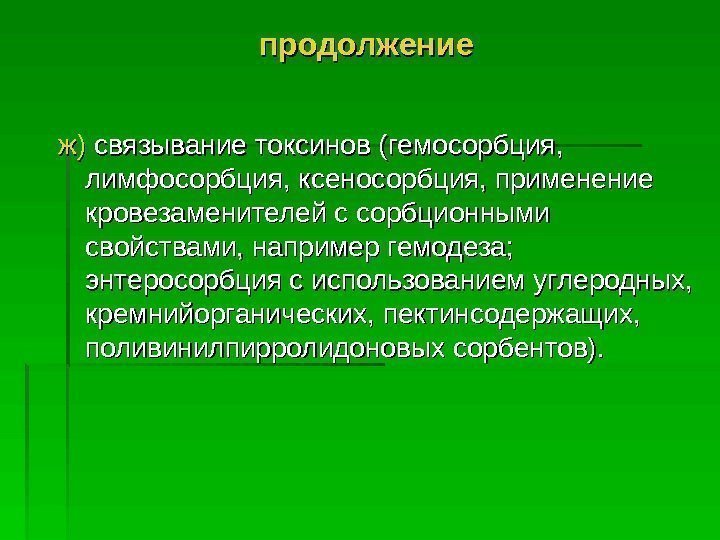 продолжение

ж) связывание токсинов (гемосорбция, лимфосорбция, ксеносорбция, применение кровезаменителей с сорбционными свойствами, например гемодеза; энтеросорбция с использованием углеродных, кремнийорганических, пектинсодержащих, поливинилпирролидоновых сорбентов).